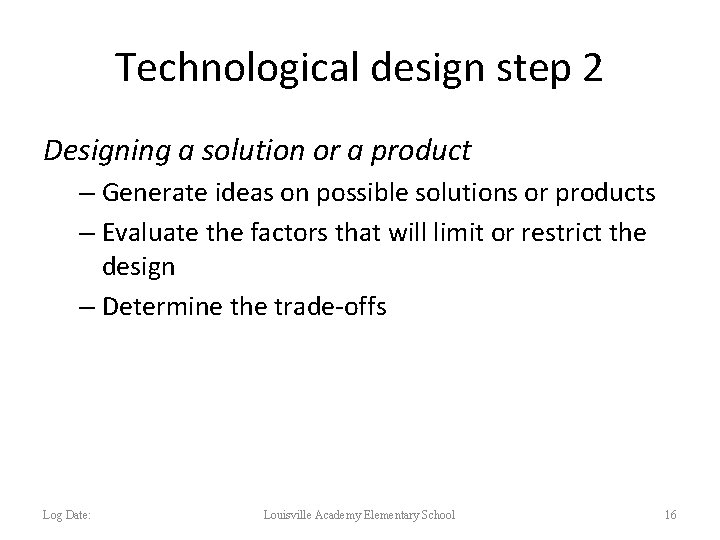 Technological design step 2

Designing a solution or a product

– Generate ideas on possible solutions or products
– Evaluate the factors that will limit or restrict the design
– Determine the trade-offs

Log Date:

Louisville Academy Elementary School

16